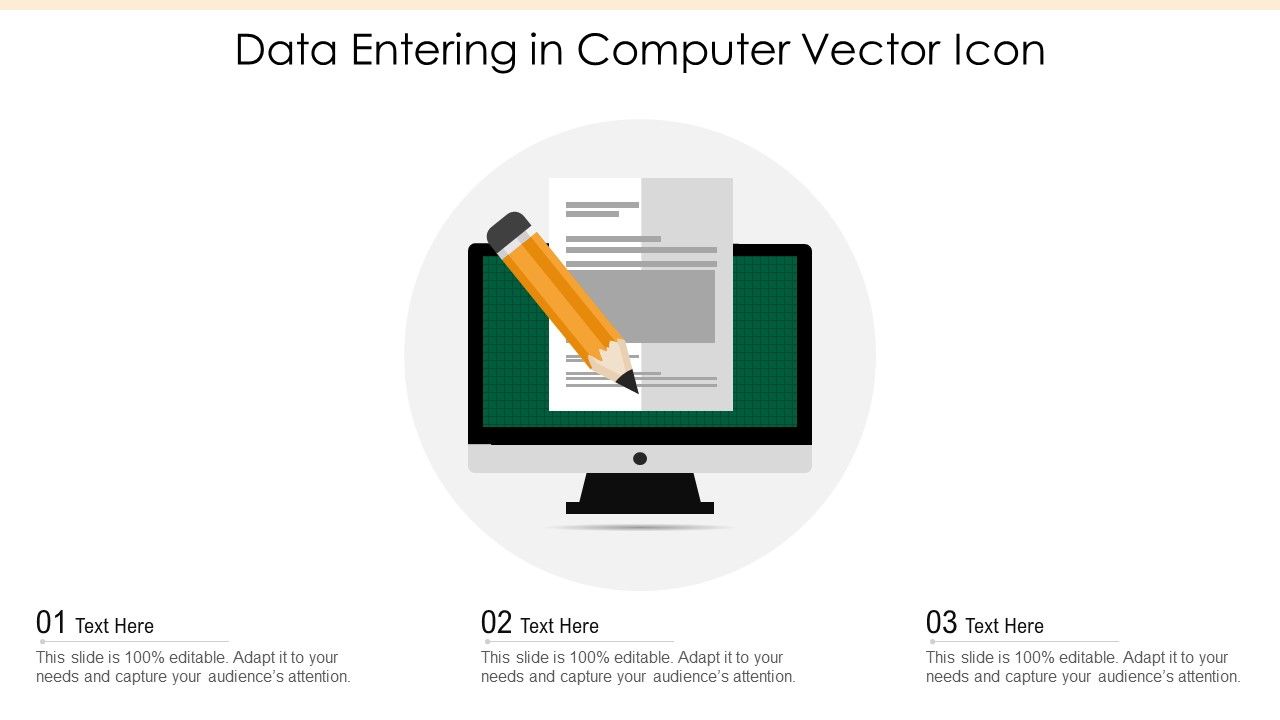 Data Entering in Computer Vector Icon

01 Text Here
This slide is 100% editable. Adapt it to your needs and capture your audience's attention.

02 Text Here
This slide is 100% editable. Adapt it to your needs and capture your audience's attention.

03 Text Here
This slide is 100% editable. Adapt it to your needs and capture your audience's attention.